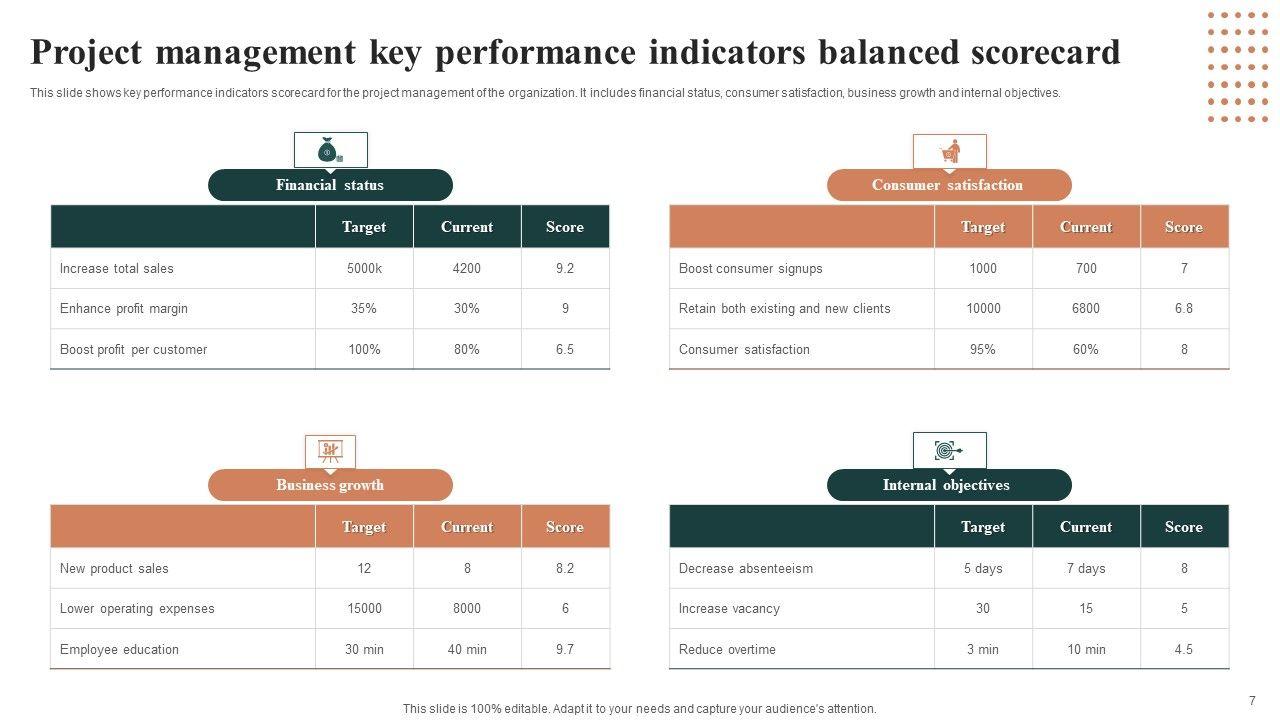 Project management key performance indicators balanced scorecard

This slide shows key performance indicators scorecard for the project management of the organization. It includes financial status, consumer satisfaction, business growth and internal objectives.

Financial status

| | Target | Current | Score |
|---|---|---|---|
| Increase total sales | 5000k | 4200 | 9.2 |
| Enhance profit margin | 35% | 30% | 9 |
| Boost profit per customer | 100% | 80% | 6.5 |

Consumer satisfaction

| | Target | Current | Score |
|---|---|---|---|
| Boost consumer signups | 1000 | 700 | 7 |
| Retain both existing and new clients | 10000 | 6800 | 6.8 |
| Consumer satisfaction | 95% | 60% | 8 |

Business growth

| | Target | Current | Score |
|---|---|---|---|
| New product sales | 12 | 8 | 8.2 |
| Lower operating expenses | 15000 | 8000 | 6 |
| Employee education | 30 min | 40 min | 9.7 |

Internal objectives

| | Target | Current | Score |
|---|---|---|---|
| Decrease absenteeism | 5 days | 7 days | 8 |
| Increase vacancy | 30 | 15 | 5 |
| Reduce overtime | 3 min | 10 min | 4.5 |

This slide is 100% editable. Adapt it to your needs and capture your audience's attention.

7